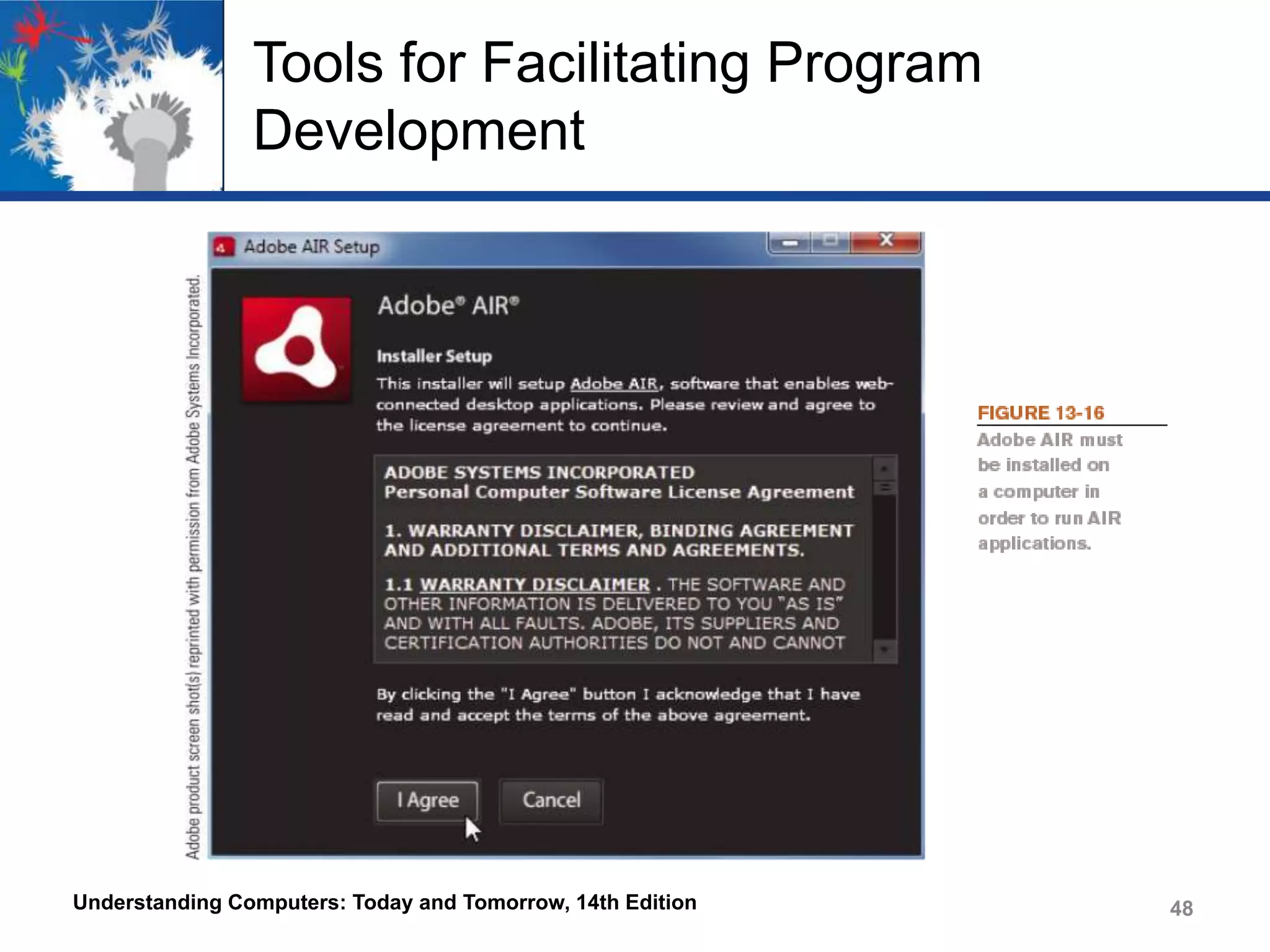 Tools for Facilitating Program Development

Adobe product screen shot(s) reprinted with permission from Adobe Systems Incorporated.

Adobe AIR Setup

Adobe® AIR®

Installer Setup

This installer will setup Adobe AIR, software that enables web-connected desktop applications. Please review and agree to the license agreement to continue.

ADOBE SYSTEMS INCORPORATED
Personal Computer Software License Agreement

1. WARRANTY DISCLAIMER, BINDING AGREEMENT AND ADDITIONAL TERMS AND AGREEMENTS.

1.1 WARRANTY DISCLAIMER . THE SOFTWARE AND OTHER INFORMATION IS DELIVERED TO YOU "AS IS" AND WITH ALL FAULTS. ADOBE, ITS SUPPLIERS AND CERTIFICATION AUTHORITIES DO NOT AND CANNOT

By clicking the "I Agree" button I acknowledge that I have read and accept the terms of the above agreement.

I Agree

Cancel

FIGURE 13-16
Adobe AIR must be installed on a computer in order to run AIR applications.

Understanding Computers: Today and Tomorrow, 14th Edition

48